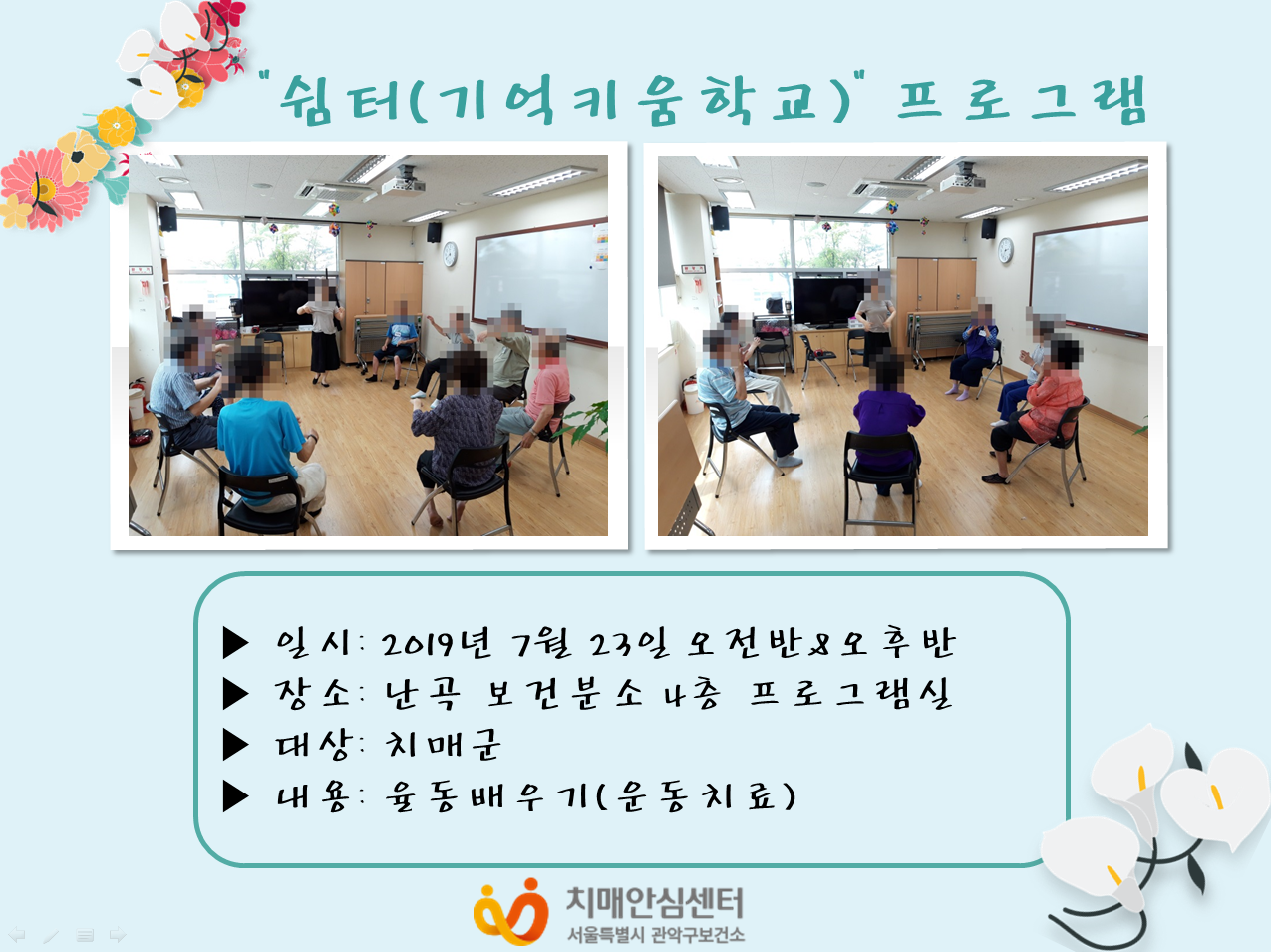 "쉼터(기억키움학교)" 프로그램

▶ 일시: 2019년 7월 23일 오전반&오후반
▶ 장소: 난곡 보건분소 4층 프로그램실
▶ 대상: 치매군
▶ 내용: 율동배우기(운동치료)

치매안심센터
서울특별시 관악구보건소